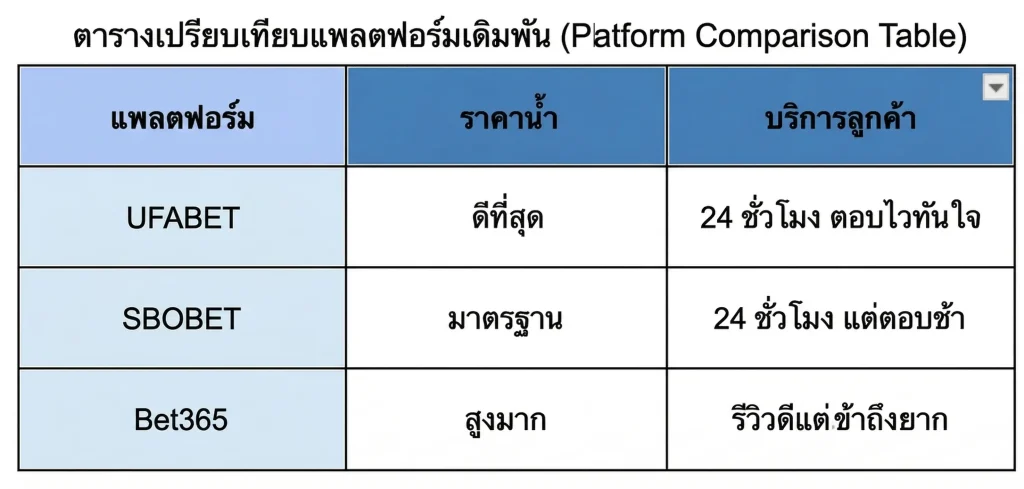 ตารางเปรียบเทียบแพลตฟอร์มเดิมพัน (Platform Comparison Table)

| แพลตฟอร์ม | ราคาน้ำ | บริการลูกค้า |
|---|---|---|
| UFABET | ดีที่สุด | 24 ชั่วโมง ตอบไวทันใจ |
| SBOBET | มาตรฐาน | 24 ชั่วโมง แต่ตอบช้า |
| Bet365 | สูงมาก | รีวิวดีแต่เข้าถึงยาก |